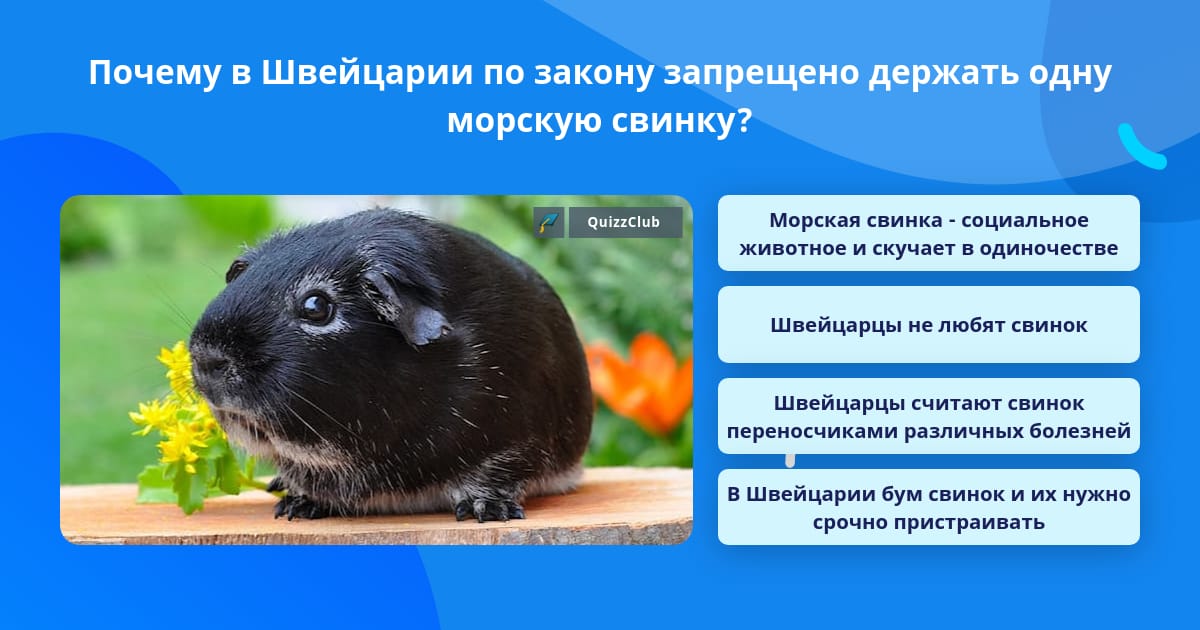 Почему в Швейцарии по закону запрещено держать одну морскую свинку?

QuizzClub

Морская свинка - социальное животное и скучает в одиночестве

Швейцарцы не любят свинок

Швейцарцы считают свинок переносчиками различных болезней

В Швейцарии бум свинок и их нужно срочно пристраивать